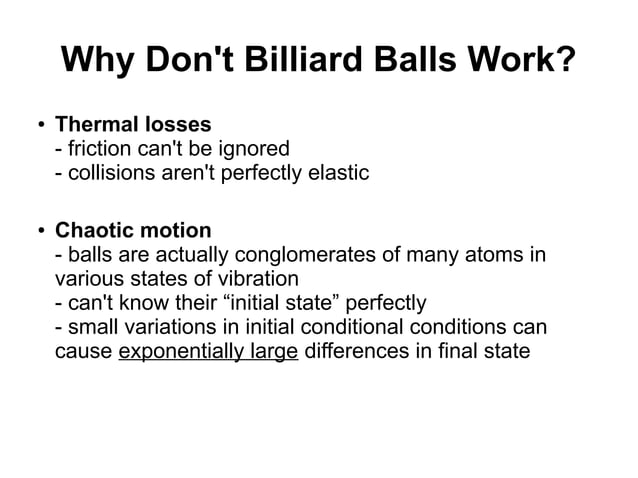 Why Don't Billiard Balls Work?

• Thermal losses
- friction can't be ignored
- collisions aren't perfectly elastic

• Chaotic motion
- balls are actually conglomerates of many atoms in various states of vibration
- can't know their “initial state” perfectly
- small variations in initial conditional conditions can cause exponentially large differences in final state